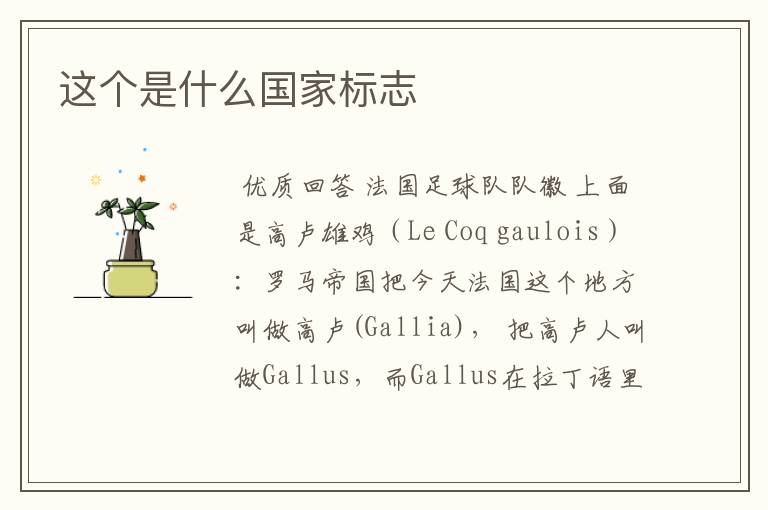 这个是什么国家标志

优质回答 法国足球队队徽上面是高卢雄鸡（Le Coq gaulois）：罗马帝国把今天法国这个地方叫做高卢(Gallia)，把高卢人叫做Gallus，而Gallus在拉丁语里